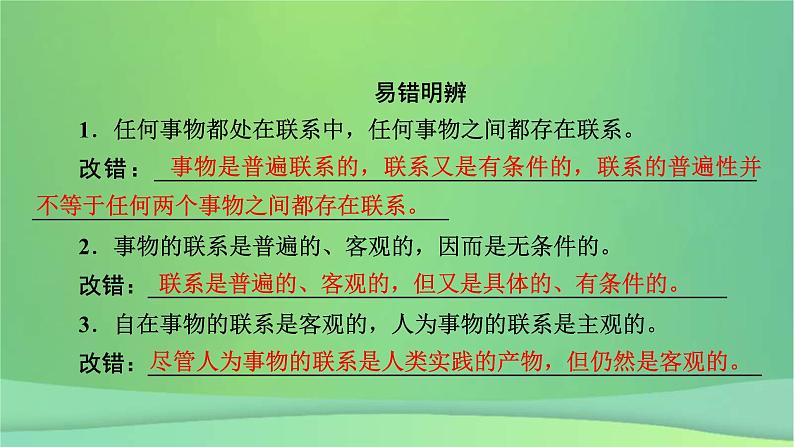 易错明辨

1．任何事物都处在联系中，任何事物之间都存在联系。

改错：事物是普遍联系的，联系又是有条件的，联系的普遍性并不等于任何两个事物之间都存在联系。

2．事物的联系是普遍的、客观的，因而是无条件的。

改错：联系是普遍的、客观的，但又是具体的、有条件的。

3．自在事物的联系是客观的，人为事物的联系是主观的。

改错：尽管人为事物的联系是人类实践的产物，但仍然是客观的。